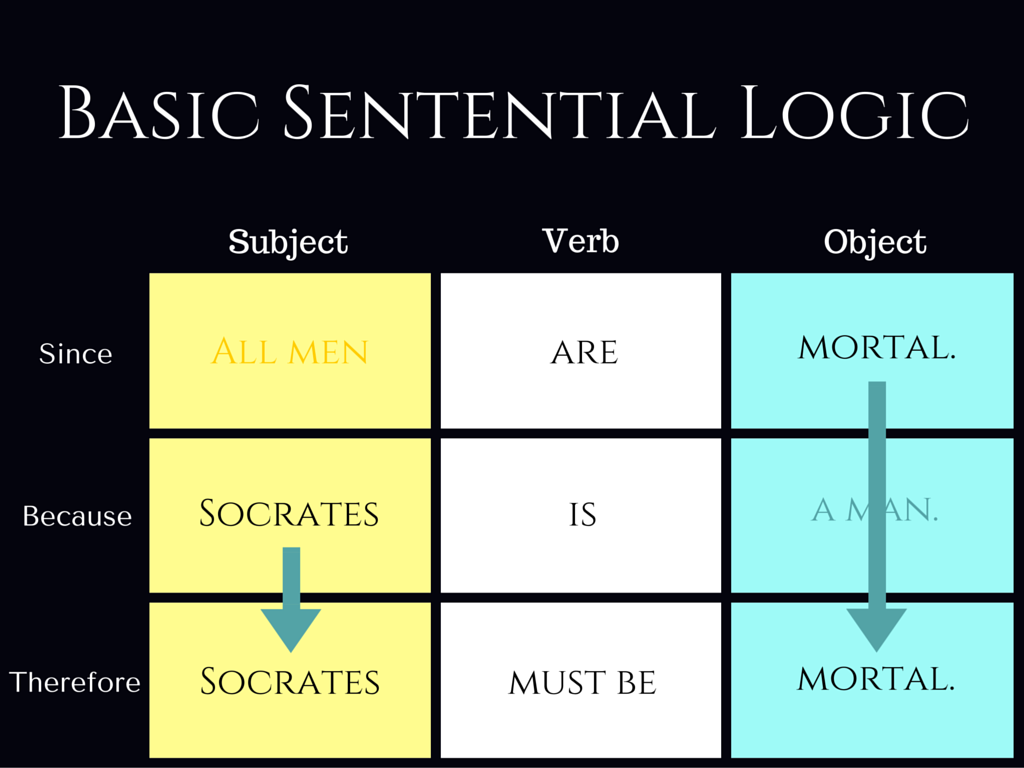 Basic Sentential Logic

| | Subject | Verb | Object |
|---|---|---|---|
| Since | All men | are | mortal. |
| Because | Socrates | is | a man. |
| Therefore | Socrates | must be | mortal. |